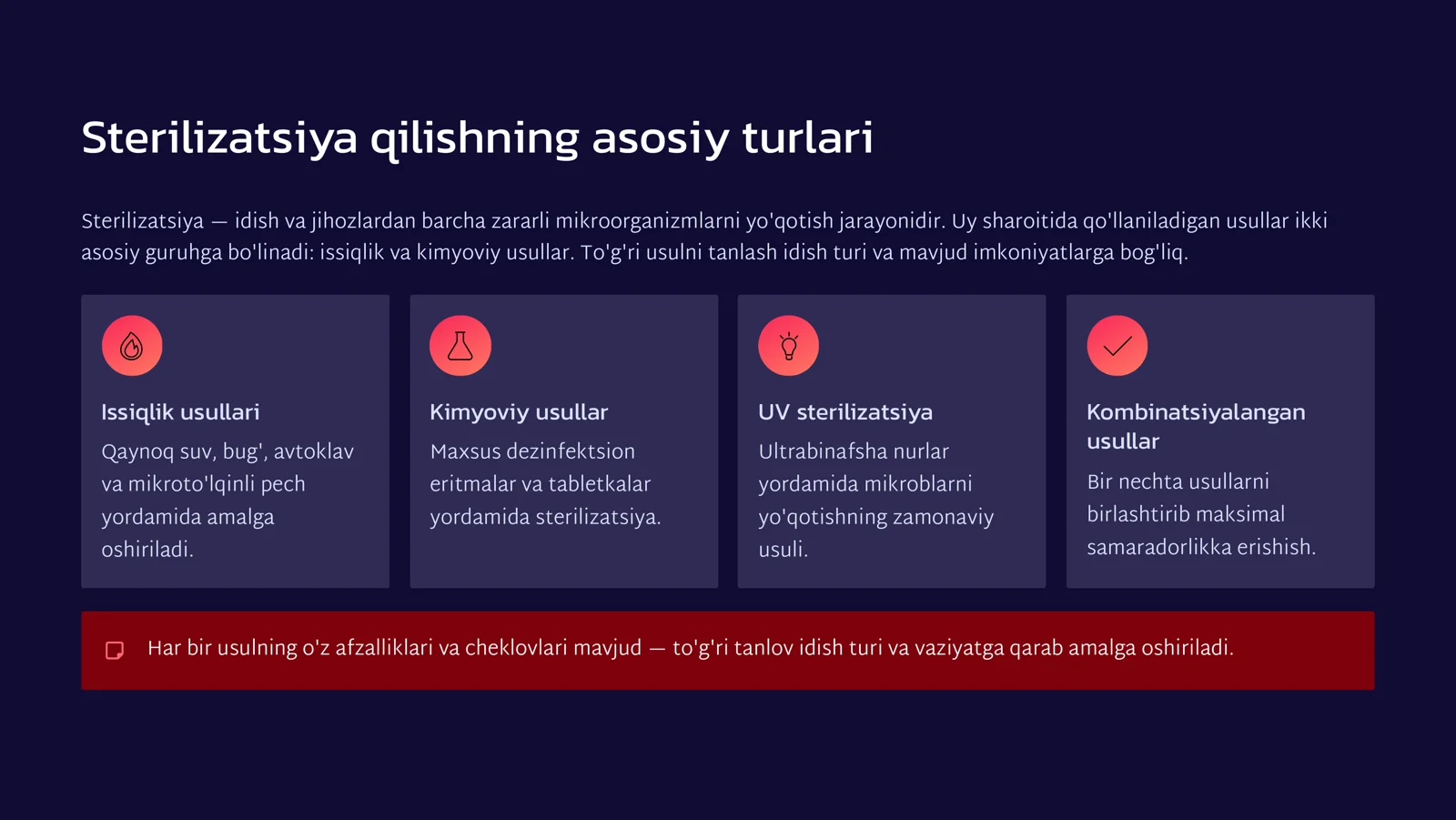 Sterilizatsiya qilishning asosiy turlari

Sterilizatsiya — idish va jihozlardan barcha zararli mikroorganizmlarni yo'qotish jarayonidir. Uy sharoitida qo'llaniladigan usullar ikki asosiy guruhga bo'linadi: issiqlik va kimyoviy usullar. To'g'ri usulni tanlash idish turi va mavjud imkoniyatlarga bog'liq.

Issiqlik usullari

Qaynoq suv, bug', avtoklav va mikroto'lqinli pech yordamida amalga oshiriladi.

Kimyoviy usullar

Maxsus dezinfektsion eritmalar va tabletkalar yordamida sterilizatsiya.

UV sterilizatsiya

Ultrabinafsha nurlar yordamida mikroblarni yo'qotishning zamonaviy usuli.

Kombinatsiyalangan usullar

Bir nechta usullarni birlashtirib maksimal samaradorlikka erishish.

Har bir usulning o'z afzalliklari va cheklovlari mavjud — to'g'ri tanlov idish turi va vaziyatga qarab amalga oshiriladi.